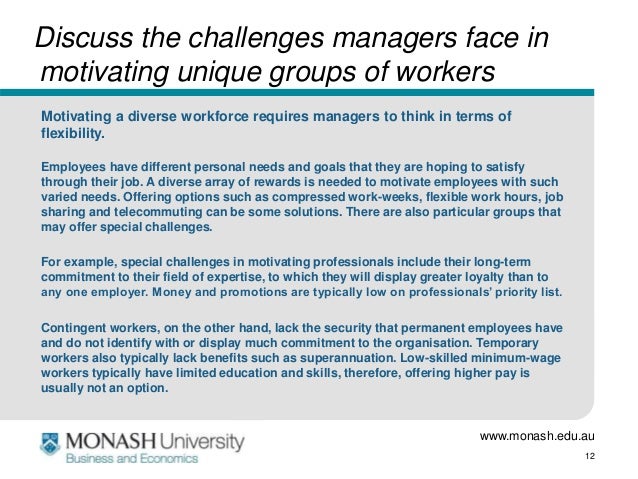 Discuss the challenges managers face in motivating unique groups of workers

Motivating a diverse workforce requires managers to think in terms of flexibility.

Employees have different personal needs and goals that they are hoping to satisfy through their job. A diverse array of rewards is needed to motivate employees with such varied needs. Offering options such as compressed work-weeks, flexible work hours, job sharing and telecommuting can be some solutions. There are also particular groups that may offer special challenges.

For example, special challenges in motivating professionals include their long-term commitment to their field of expertise, to which they will display greater loyalty than to any one employer. Money and promotions are typically low on professionals' priority list.

Contingent workers, on the other hand, lack the security that permanent employees have and do not identify with or display much commitment to the organisation. Temporary workers also typically lack benefits such as superannuation. Low-skilled minimum-wage workers typically have limited education and skills, therefore, offering higher pay is usually not an option.

MONASH University
Business and Economics

www.monash.edu.au

12